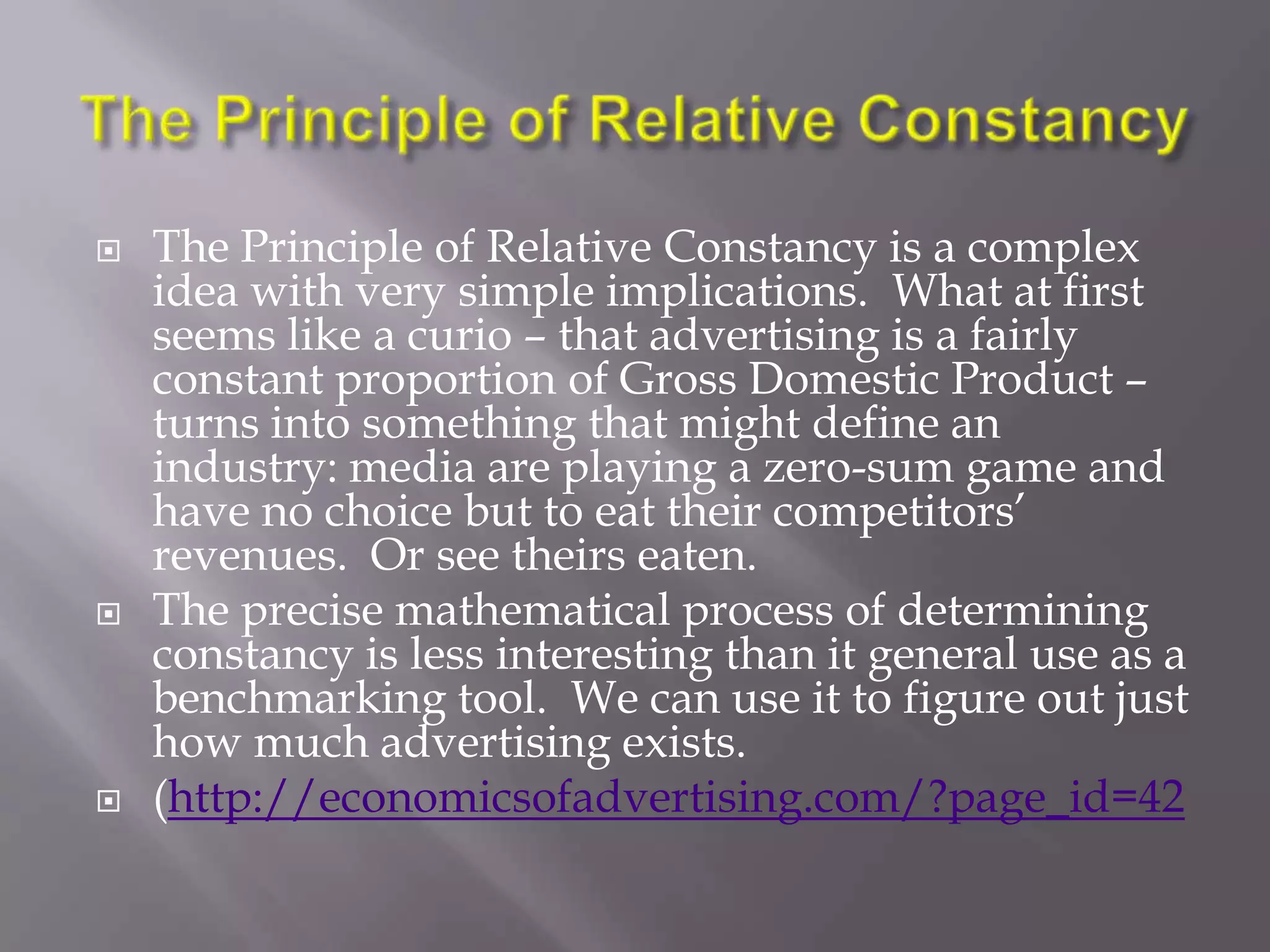 The Principle of Relative Constancy

The Principle of Relative Constancy is a complex idea with very simple implications. What at first seems like a curio – that advertising is a fairly constant proportion of Gross Domestic Product – turns into something that might define an industry: media are playing a zero-sum game and have no choice but to eat their competitors' revenues. Or see theirs eaten.

The precise mathematical process of determining constancy is less interesting than it general use as a benchmarking tool. We can use it to figure out just how much advertising exists.

(http://economicsofadvertising.com/?page_id=42